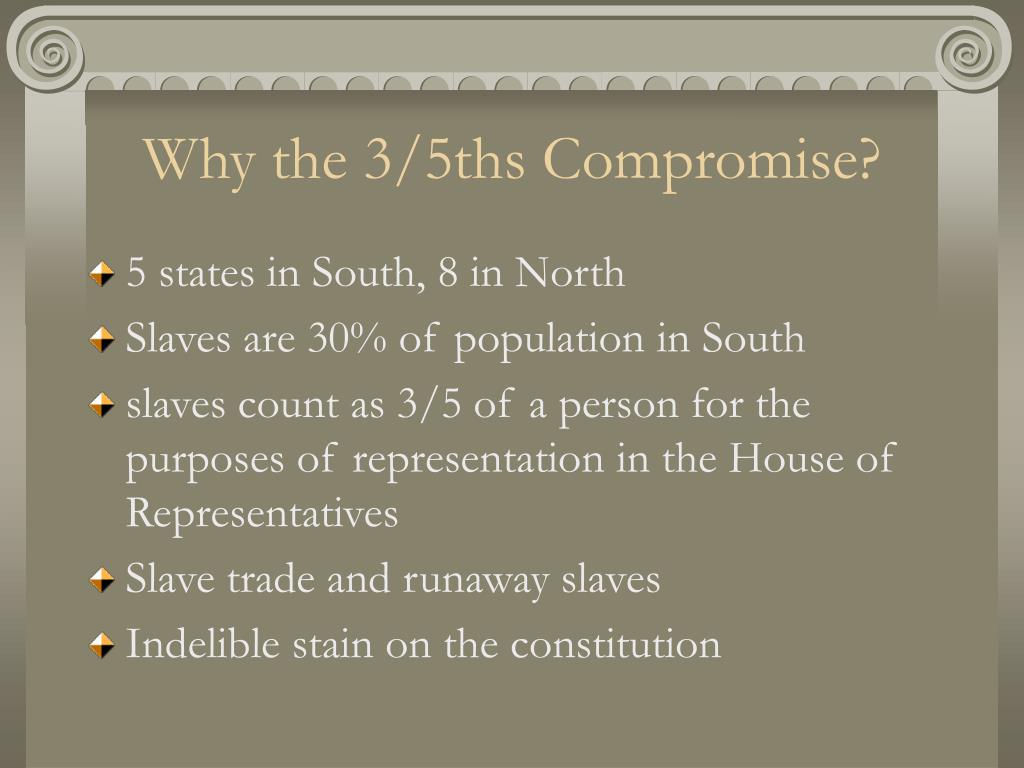 Why the 3/5ths Compromise?

5 states in South, 8 in North

Slaves are 30% of population in South

slaves count as 3/5 of a person for the purposes of representation in the House of Representatives

Slave trade and runaway slaves

Indelible stain on the constitution